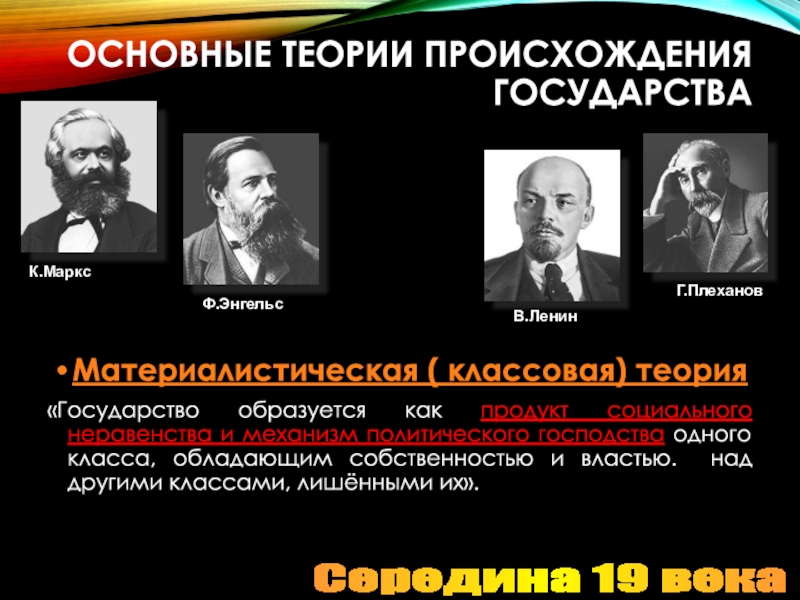 ОСНОВНЫЕ ТЕОРИИ ПРОИСХОЖДЕНИЯ ГОСУДАРСТВА

К.Маркс

Ф.Энгельс

В.Ленин

Г.Плеханов

• Материалистическая ( классовая) теория

«Государство образуется как продукт социального неравенства и механизм политического господства одного класса, обладающим собственностью и властью. над другими классами, лишёнными их».

Середина 19 века